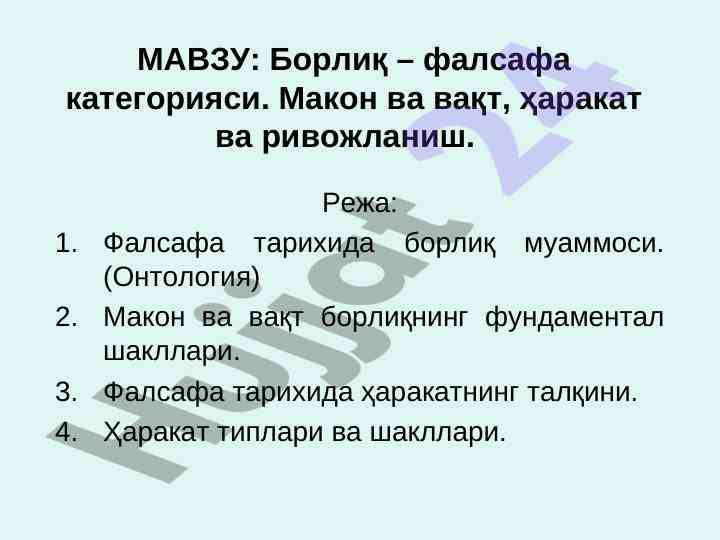 МАВЗУ: Борлиқ – фалсафа категорияси. Макон ва вақт, ҳаракат ва ривожланиш.

Режа:

1. Фалсафа тарихида борлиқ муаммоси. (Онтология)
2. Макон ва вақт борлиқнинг фундаментал шакллари.
3. Фалсафа тарихида ҳаракатнинг талқини.
4. Ҳаракат типлари ва шакллари.

Hujjat 24